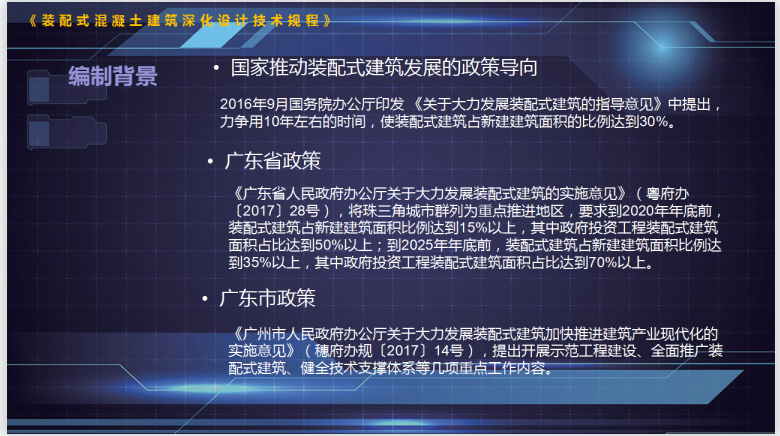 《装配式混凝土建筑深化设计技术规程》

编制背景

• 国家推动装配式建筑发展的政策导向

2016年9月国务院办公厅印发 《关于大力发展装配式建筑的指导意见》中提出，力争用10年左右的时间，使装配式建筑占新建建筑面积的比例达到30%。

• 广东省政策

《广东省人民政府办公厅关于大力发展装配式建筑的实施意见》（粤府办〔2017〕28号），将珠三角城市群列为重点推进地区，要求到2020年年底前，装配式建筑占新建建筑面积比例达到15%以上，其中政府投资工程装配式建筑面积占比达到50%以上；到2025年年底前，装配式建筑占新建建筑面积比例达到35%以上，其中政府投资工程装配式建筑面积占比达到70%以上。

• 广东市政策

《广州市人民政府办公厅关于大力发展装配式建筑加快推进建筑产业现代化的实施意见》（穗府办规〔2017〕14号），提出开展示范工程建设、全面推广装配式建筑、健全技术支撑体系等几项重点工作内容。